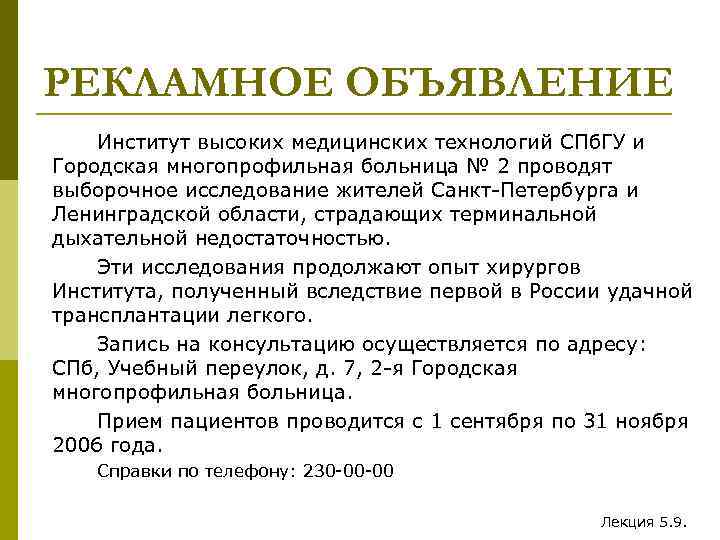 РЕКЛАМНОЕ ОБЪЯВЛЕНИЕ

Институт высоких медицинских технологий СПбГУ и Городская многопрофильная больница № 2 проводят выборочное исследование жителей Санкт-Петербурга и Ленинградской области, страдающих терминальной дыхательной недостаточностью.

Эти исследования продолжают опыт хирургов Института, полученный вследствие первой в России удачной трансплантации легкого.

Запись на консультацию осуществляется по адресу: СПб, Учебный переулок, д. 7, 2-я Городская многопрофильная больница.

Прием пациентов проводится с 1 сентября по 31 ноября 2006 года.

Справки по телефону: 230-00-00

Лекция 5.9.